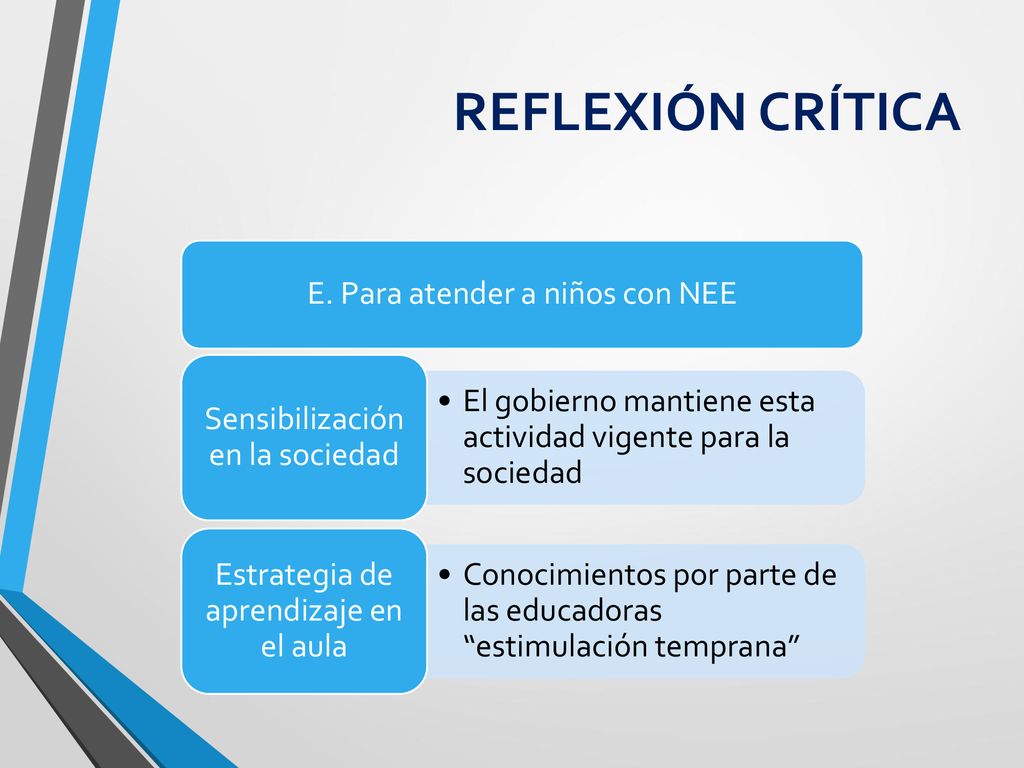 REFLEXIÓN CRÍTICA

E. Para atender a niños con NEE

Sensibilización en la sociedad

• El gobierno mantiene esta actividad vigente para la sociedad

Estrategia de aprendizaje en el aula

• Conocimientos por parte de las educadoras “estimulación temprana”